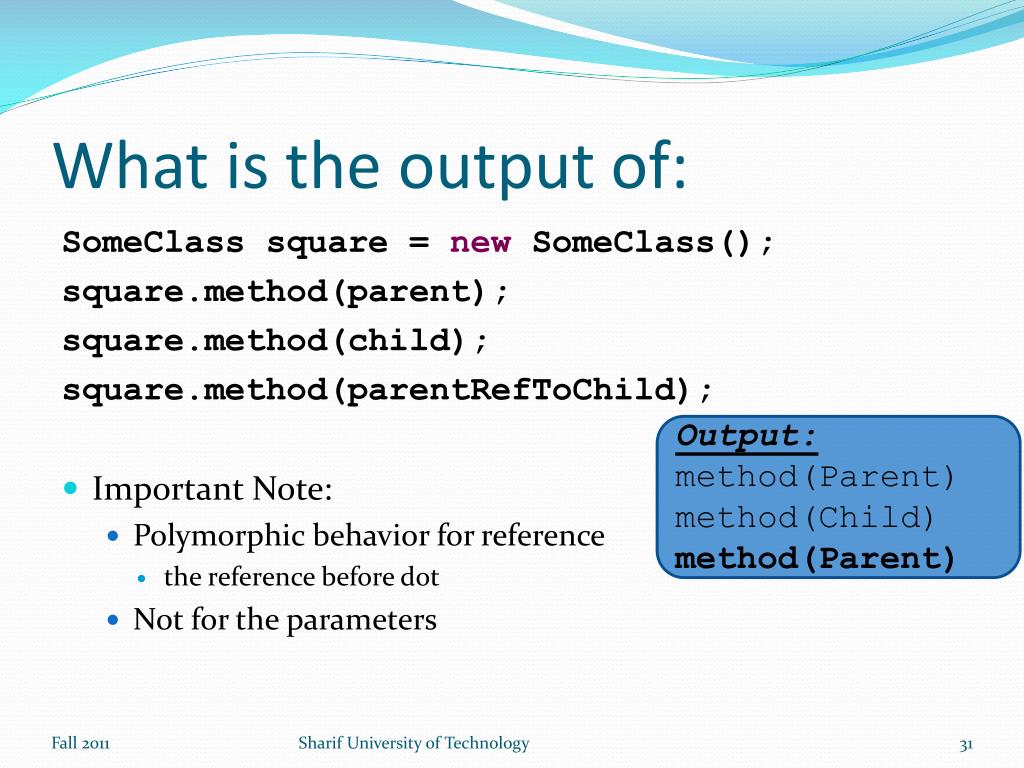 What is the output of:

SomeClass square = new SomeClass();
square.method(parent);
square.method(child);
square.method(parentRefToChild);

Output:
method(Parent)
method(Child)
method(Parent)

Important Note:
Polymorphic behavior for reference
the reference before dot
Not for the parameters

Fall 2011
Sharif University of Technology
31